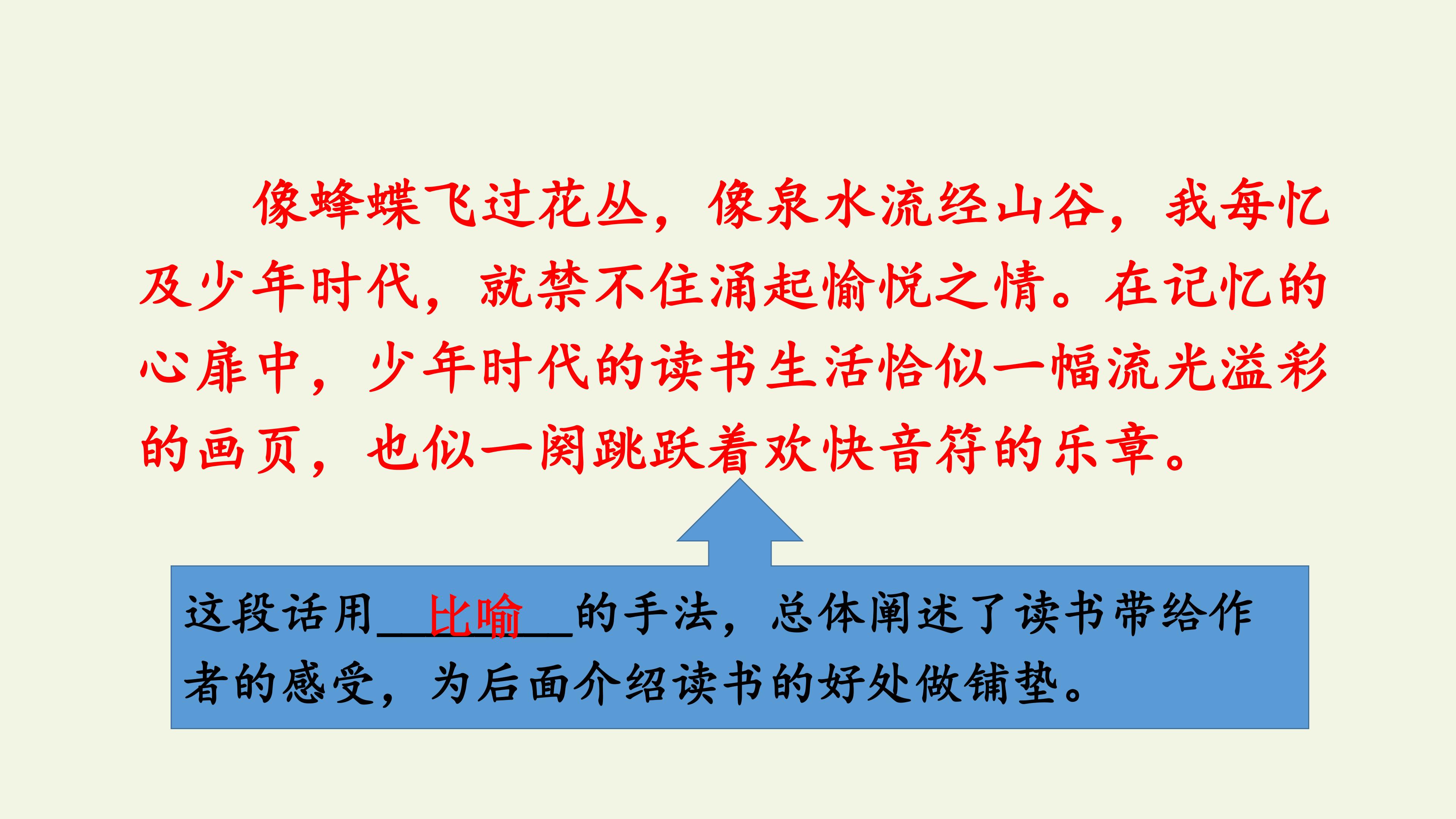 像蜂蝶飞过花丛，像泉水流经山谷，我每忆及少年时代，就禁不住涌起愉悦之情。在记忆的心扉中，少年时代的读书生活恰似一幅流光溢彩的画页，也似一阕跳跃着欢快音符的乐章。

这段话用比喻的手法，总体阐述了读书带给作者的感受，为后面介绍读书的好处做铺垫。